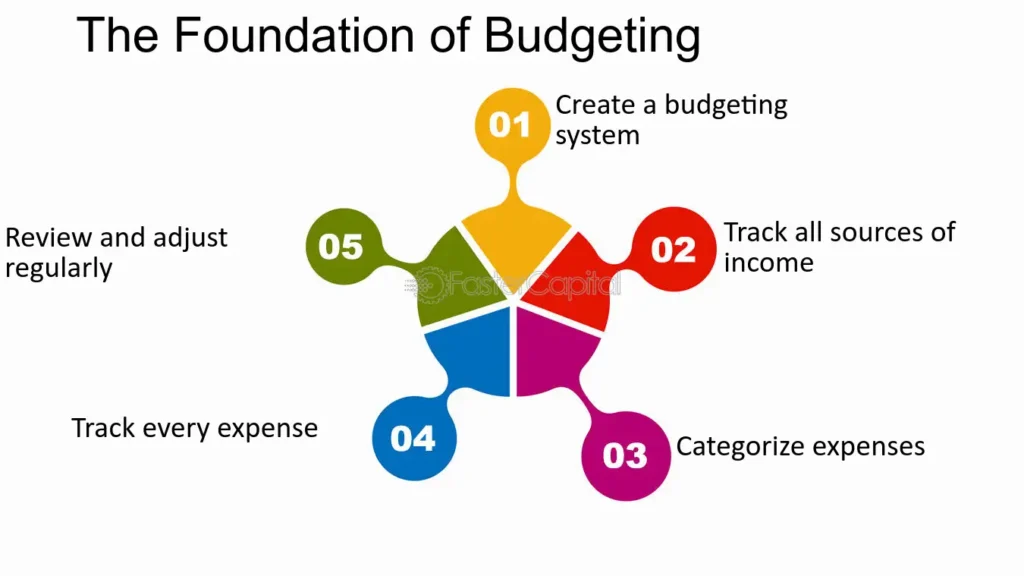 The Foundation of Budgeting

01 Create a budgeting system

02 Track all sources of income

03 Categorize expenses

04 Track every expense

05 Review and adjust regularly

FasterCapital